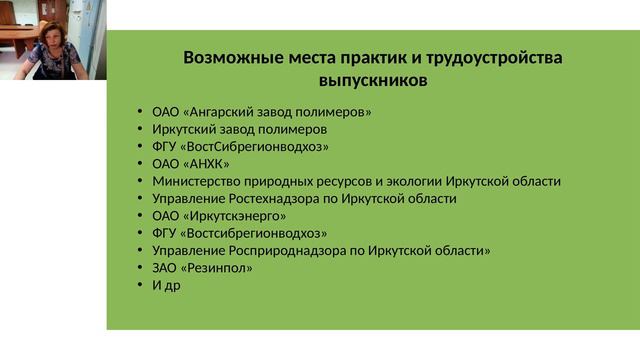 Возможные места практик и трудоустройства выпускников

• ОАО «Ангарский завод полимеров»
• Иркутский завод полимеров
• ФГУ «ВостСибрегионводхоз»
• ОАО «АНХК»
• Министерство природных ресурсов и экологии Иркутской области
• Управление Ростехнадзора по Иркутской области
• ОАО «Иркутскэнерго»
• ФГУ «Востсибрегионводхоз»
• Управление Росприроднадзора по Иркутской области»
• ЗАО «Резинпол»
• И др